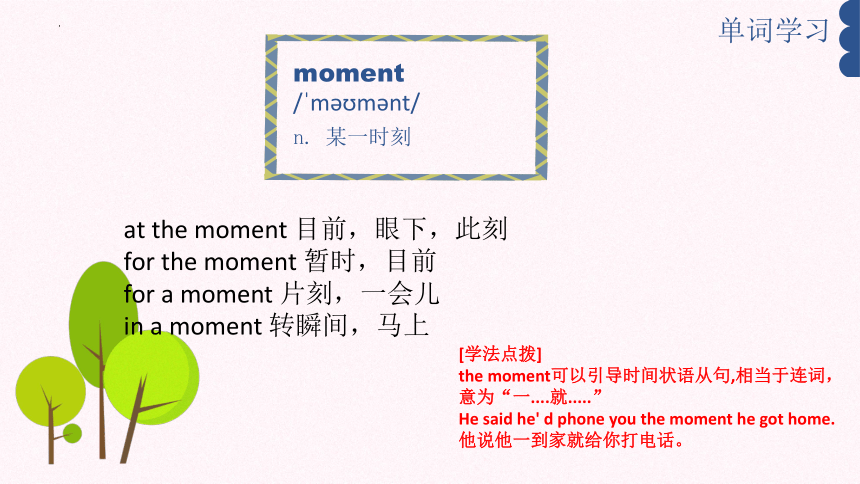 单词学习

moment
/ˈməʊmənt/
n. 某一时刻

at the moment 目前，眼下，此刻
for the moment 暂时，目前
for a moment 片刻，一会儿
in a moment 转瞬间，马上

[学法点拨]
the moment可以引导时间状语从句,相当于连词，意为“一....就.....”
He said he' d phone you the moment he got home.
他说他一到家就给你打电话。